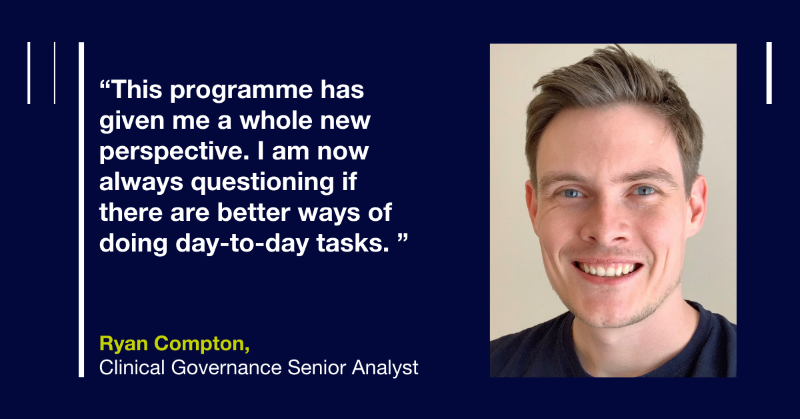 “This programme has given me a whole new perspective. I am now always questioning if there are better ways of doing day-to-day tasks. ”

Ryan Compton,
Clinical Governance Senior Analyst